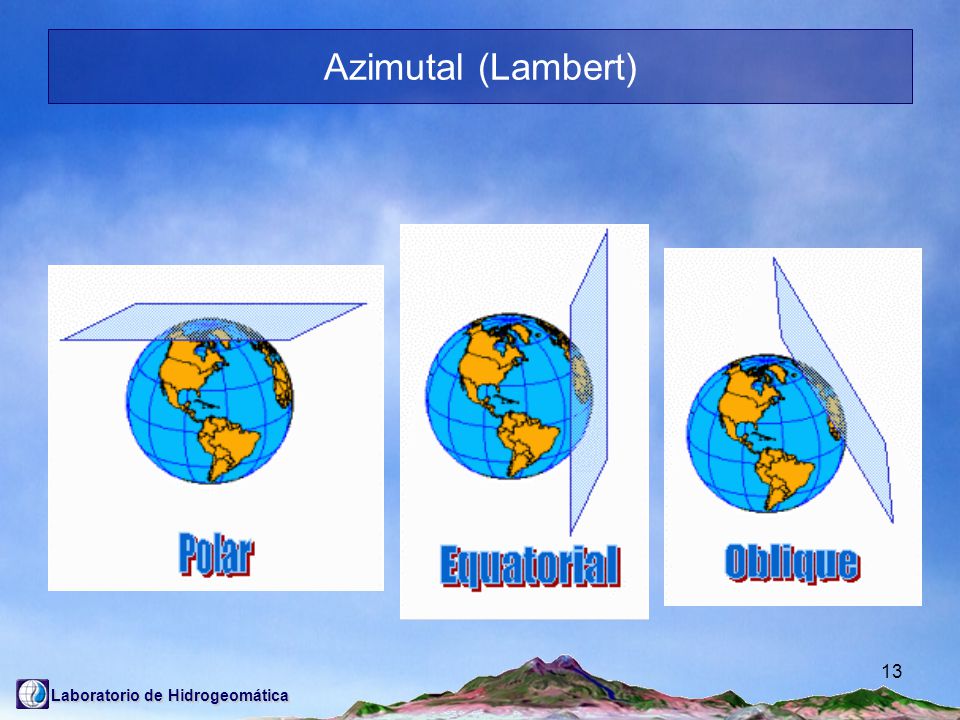 Azimutal (Lambert)

Polar

Equatorial

Oblique

13

Laboratorio de Hidrogeomática